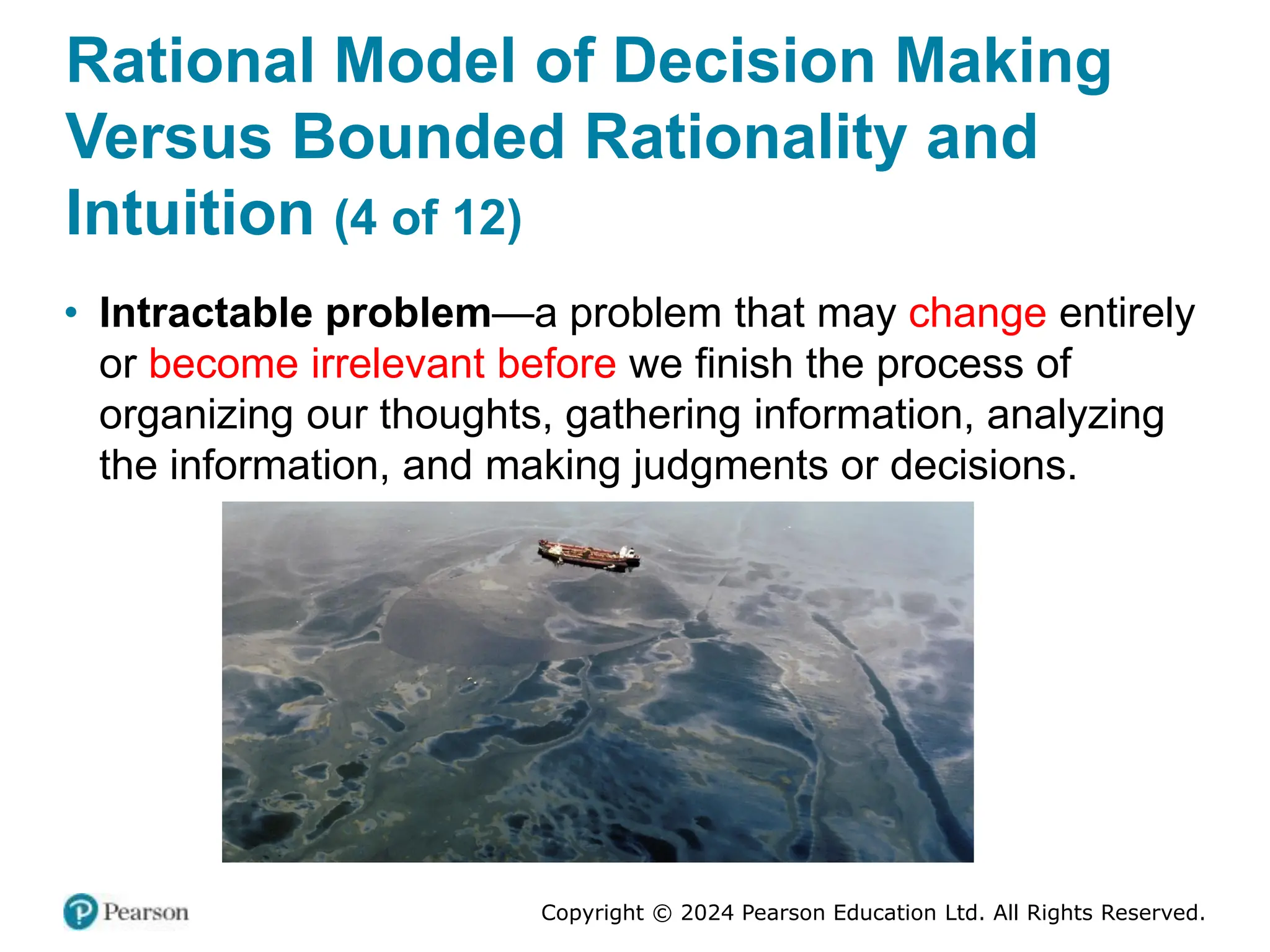 Rational Model of Decision Making Versus Bounded Rationality and Intuition (4 of 12)

• Intractable problem—a problem that may change entirely or become irrelevant before we finish the process of organizing our thoughts, gathering information, analyzing the information, and making judgments or decisions.

Pearson

Copyright © 2024 Pearson Education Ltd. All Rights Reserved.